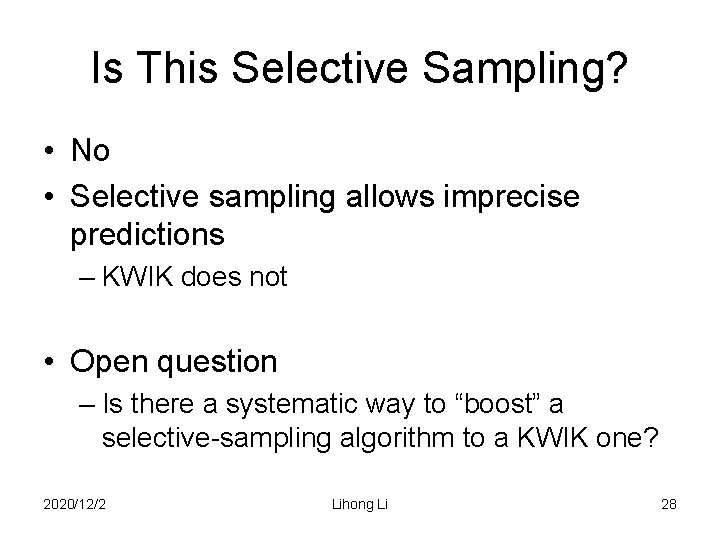 Is This Selective Sampling?

• No
• Selective sampling allows imprecise predictions
– KWIK does not

• Open question
– Is there a systematic way to “boost” a selective-sampling algorithm to a KWIK one?

2020/12/2

Lihong Li

28